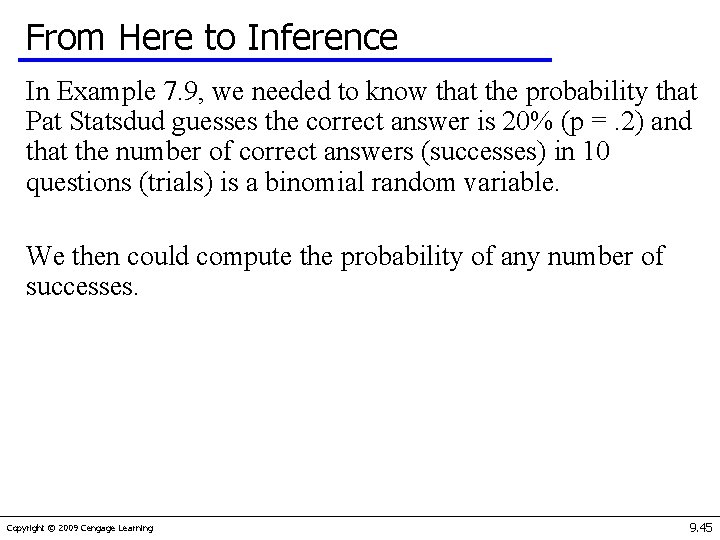 From Here to Inference

In Example 7.9, we needed to know that the probability that Pat Statsdud guesses the correct answer is 20% (p = .2) and that the number of correct answers (successes) in 10 questions (trials) is a binomial random variable.

We then could compute the probability of any number of successes.

Copyright © 2009 Cengage Learning

9.45